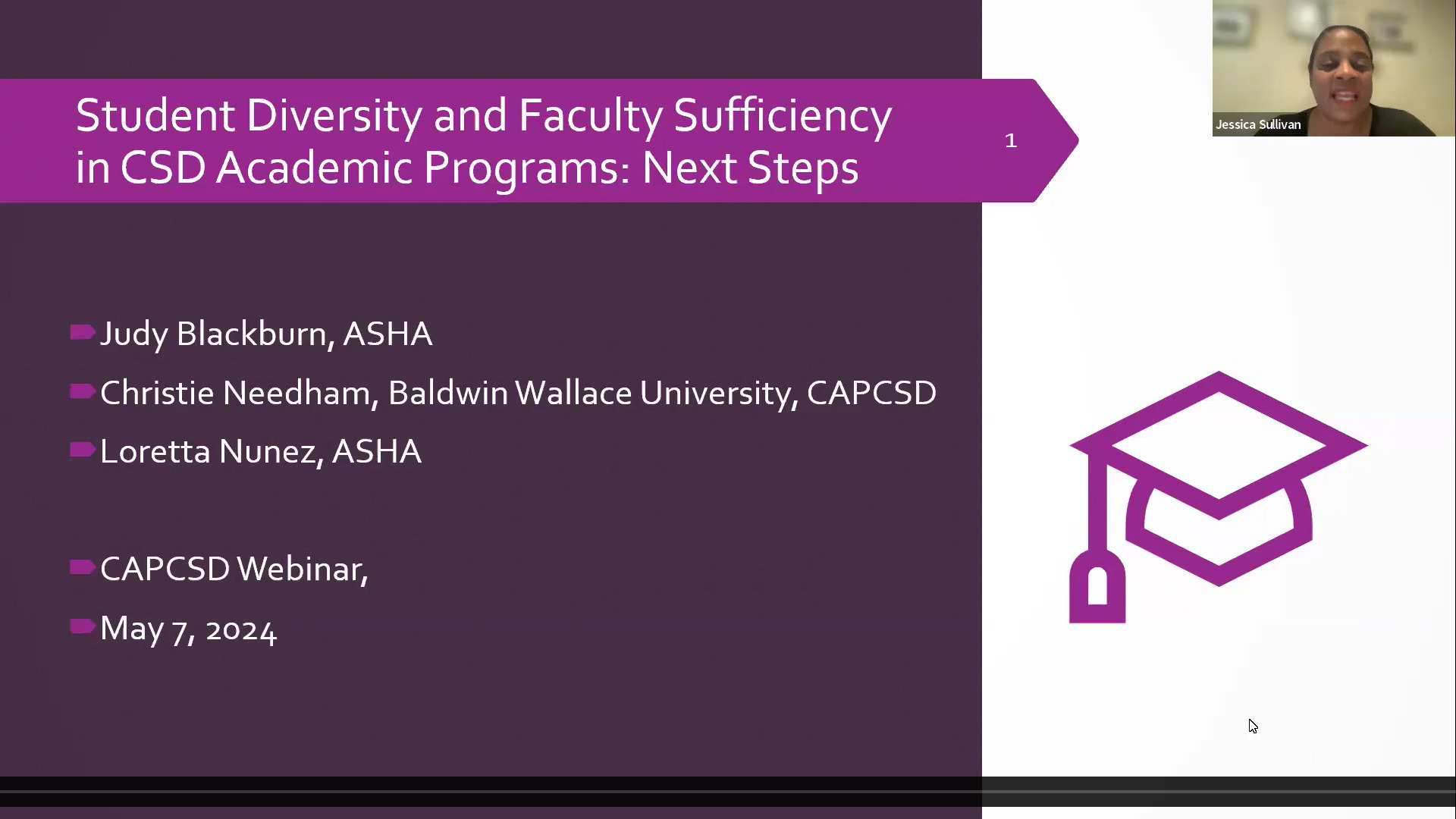 Student Diversity and Faculty Sufficiency in CSD Academic Programs: Next Steps

1

Jessica Sullivan

Judy Blackburn, ASHA

Christie Needham, Baldwin Wallace University, CAPCSD

Loretta Nunez, ASHA

CAPCSD Webinar,

May 7, 2024